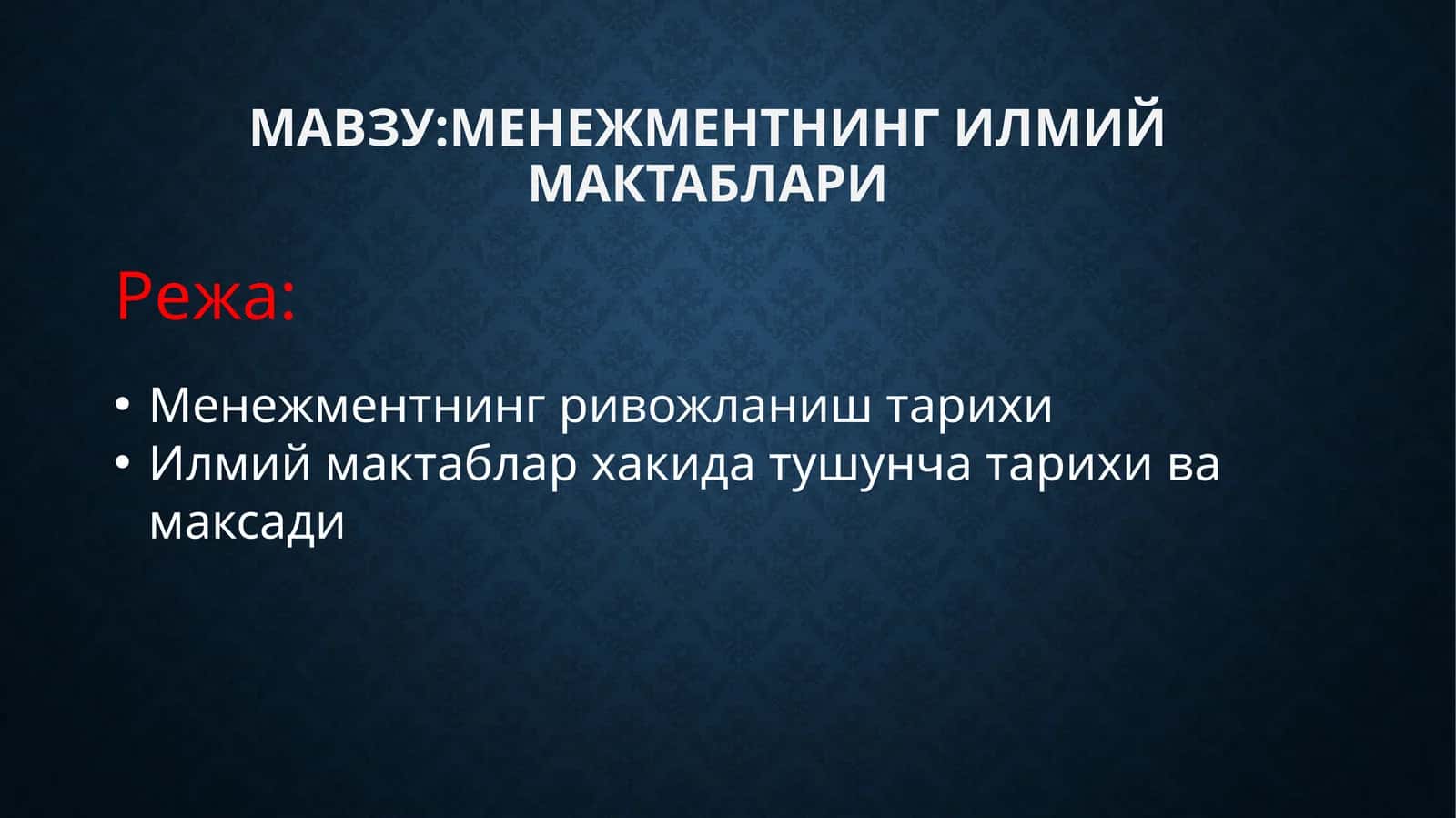 МАВЗУ:МЕНЕЖМЕНТНИНГ ИЛМИЙ МАКТАБЛАРИ

Режа:

• Менежментнинг ривожланиш тарихи
• Илмий мактаблар хакида тушунча тарихи ва максади